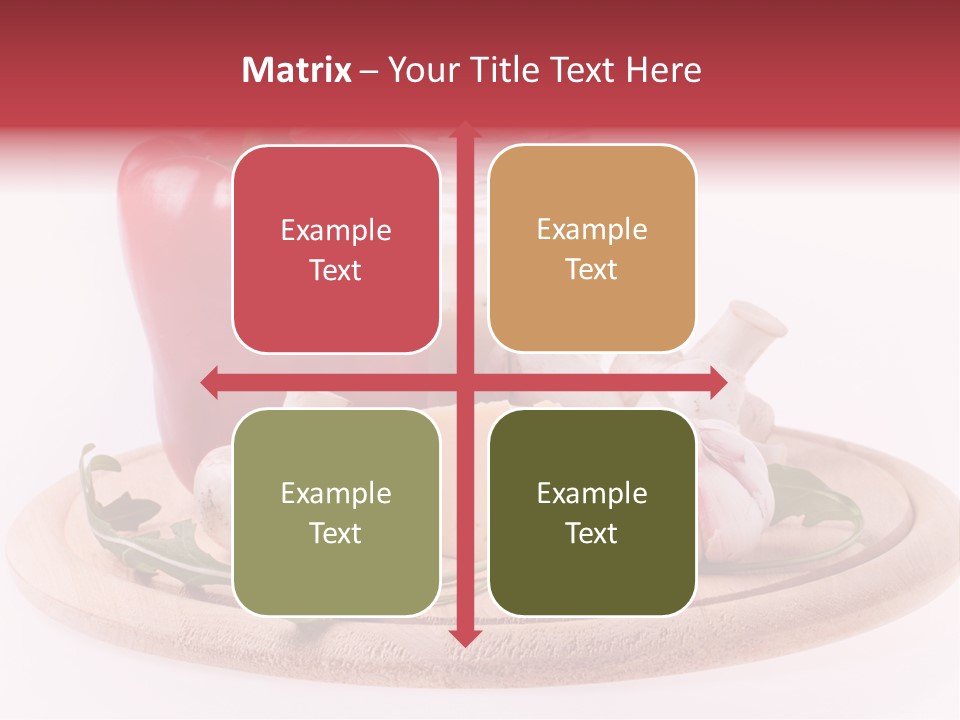 Matrix – Your Title Text Here

Example Text

Example Text

Example Text

Example Text